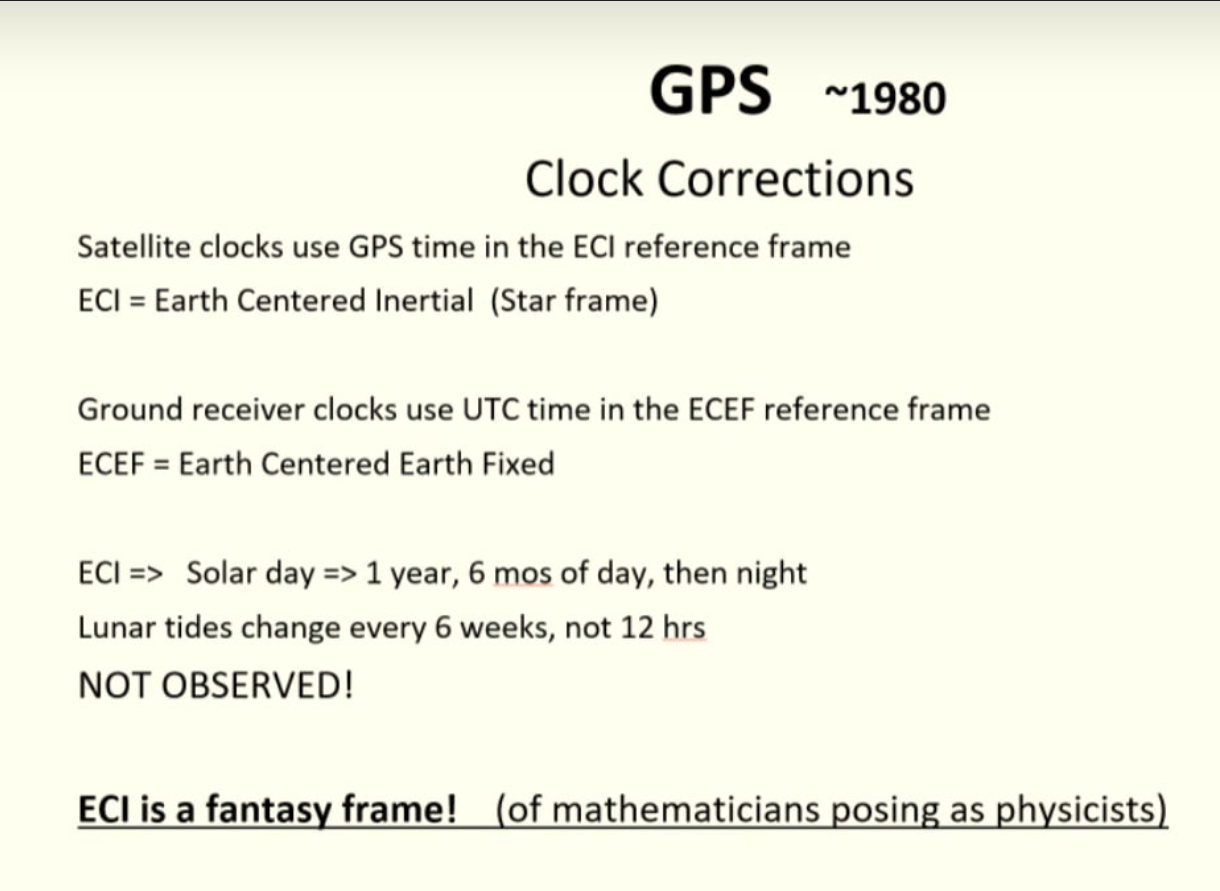 GPS ~1980

Clock Corrections

Satellite clocks use GPS time in the ECI reference frame

ECI = Earth Centered Inertial (Star frame)

Ground receiver clocks use UTC time in the ECEF reference frame

ECEF = Earth Centered Earth Fixed

ECI => Solar day => 1 year, 6 mos of day, then night

Lunar tides change every 6 weeks, not 12 hrs

NOT OBSERVED!

ECI is a fantasy frame! (of mathematicians posing as physicists)